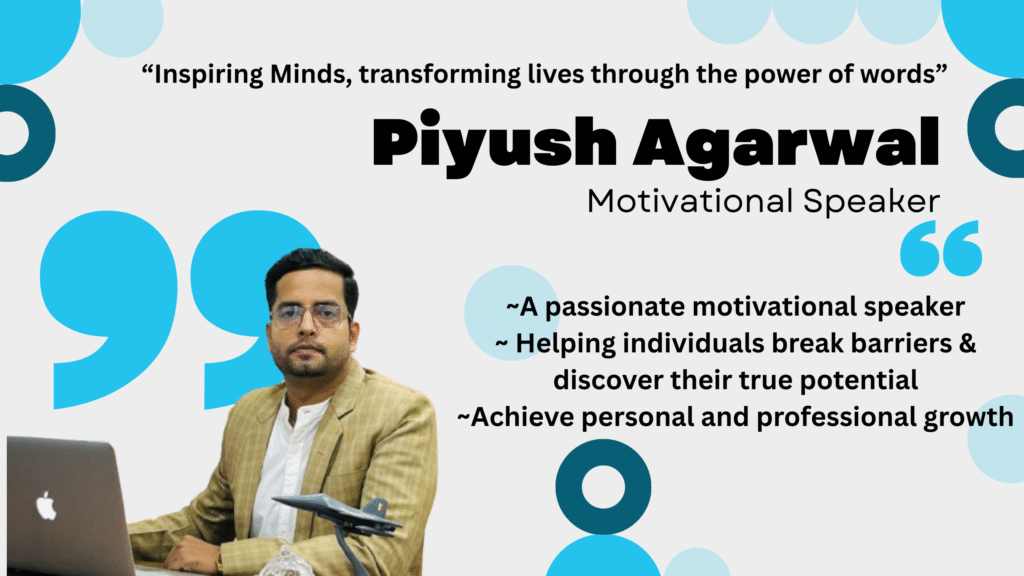 “Inspiring Minds, transforming lives through the power of words”

Piyush Agarwal

Motivational Speaker

~A passionate motivational speaker
~ Helping individuals break barriers & discover their true potential
~Achieve personal and professional growth